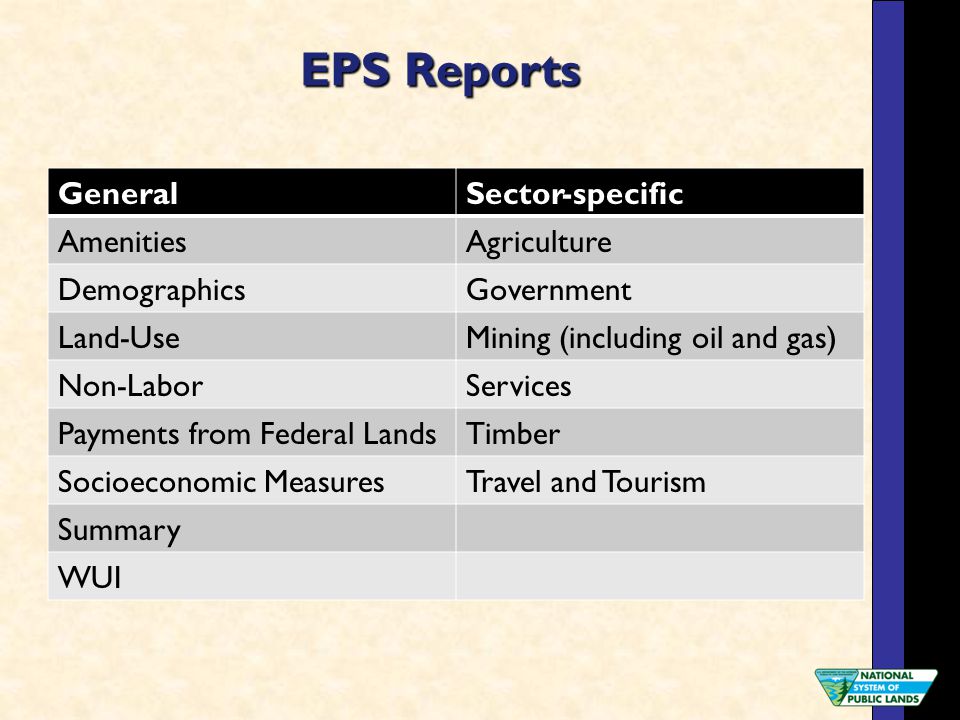 EPS Reports

| General | Sector-specific |
|---|---|
| Amenities | Agriculture |
| Demographics | Government |
| Land-Use | Mining (including oil and gas) |
| Non-Labor | Services |
| Payments from Federal Lands | Timber |
| Socioeconomic Measures | Travel and Tourism |
| Summary | |
| WUI | |

NATIONAL SYSTEM OF PUBLIC LANDS